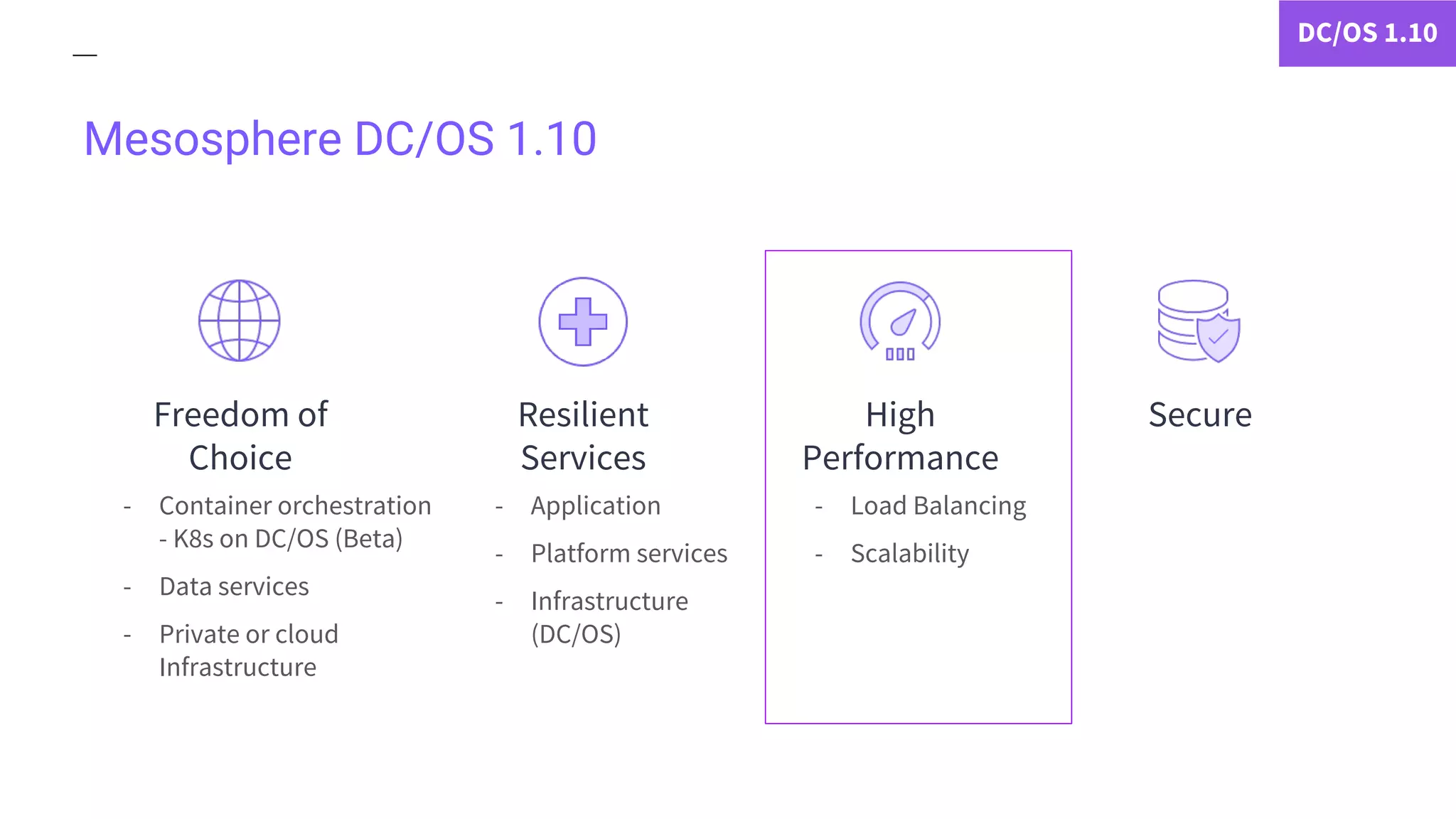 DC/OS 1.10

Mesosphere DC/OS 1.10

Freedom of Choice

- Container orchestration - K8s on DC/OS (Beta)
- Data services
- Private or cloud Infrastructure

Resilient Services

- Application
- Platform services
- Infrastructure (DC/OS)

High Performance

- Load Balancing
- Scalability

Secure